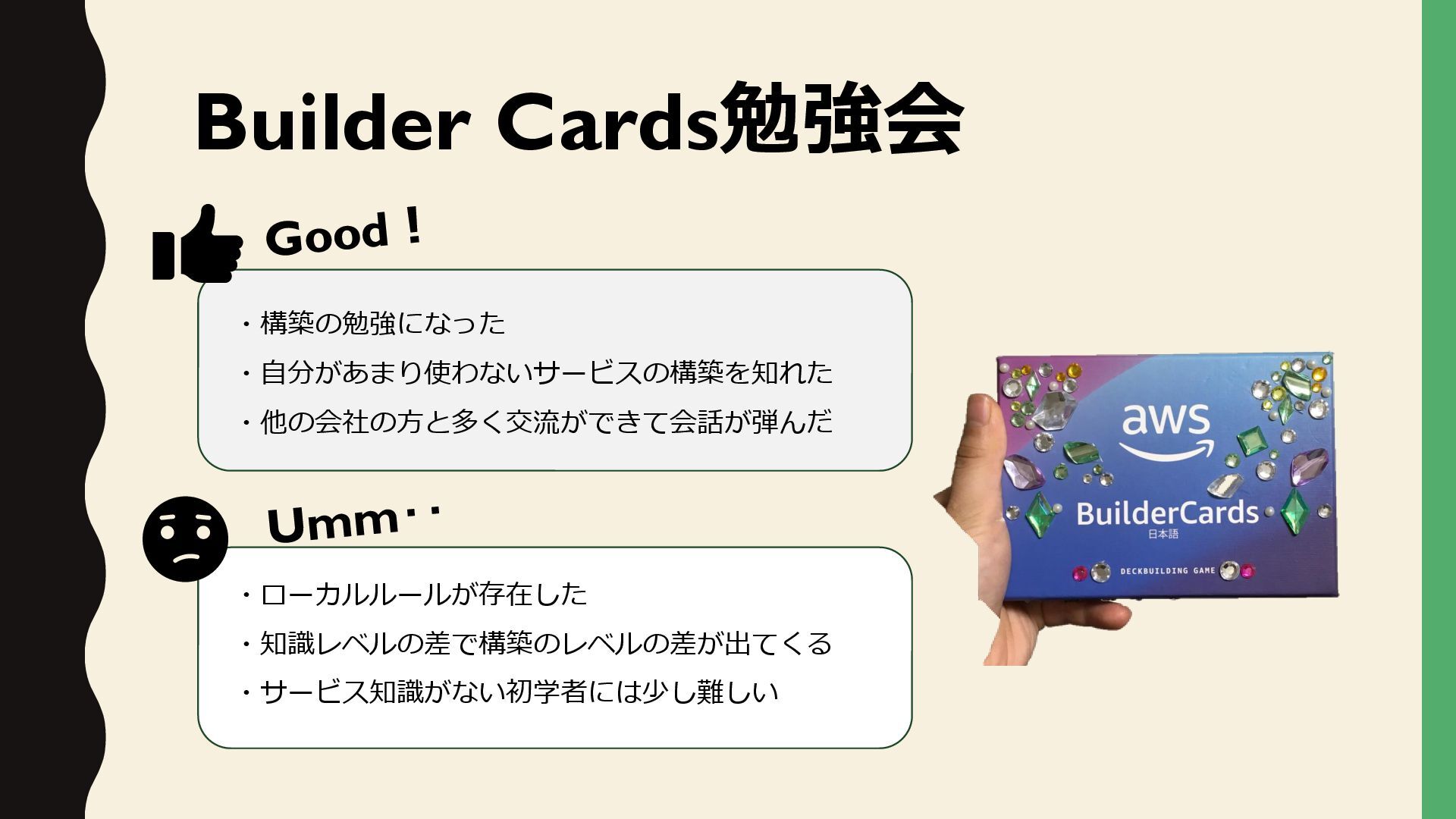 Builder Cards勉強会

Good！

・構築の勉強になった
・自分があまり使わないサービスの構築を知れた
・他の会社の方と多く交流ができて会話が弾んだ

Umm‥

・ローカルルールが存在した
・知識レベルの差で構築のレベルの差が出てくる
・サービス知識がない初学者には少し難しい

aws
BuilderCards
日本語
DECKBUILDING GAME